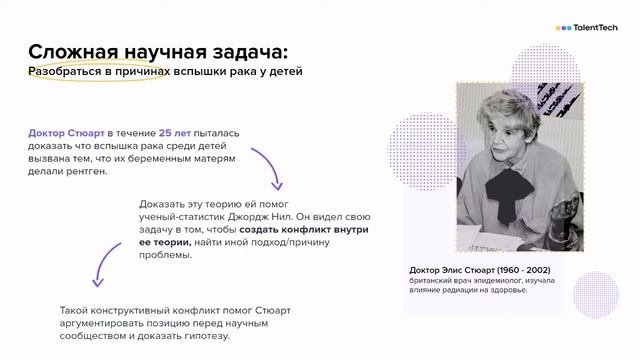 TalentTech

Сложная научная задача:
Разобраться в причинах вспышки рака у детей

Доктор Стюарт в течение 25 лет пыталась доказать что вспышка рака среди детей вызвана тем, что их беременным матерям делали рентген.

Доказать эту теорию ей помог ученый-статистик Джордж Нил. Он видел свою задачу в том, чтобы создать конфликт внутри ее теории, найти иной подход/причину проблемы.

Такой конструктивный конфликт помог Стюарт аргументировать позицию перед научным сообществом и доказать гипотезу.

Доктор Элис Стюарт (1960 - 2002)
британский врач эпидемиолог, изучала влияние радиации на здоровье.